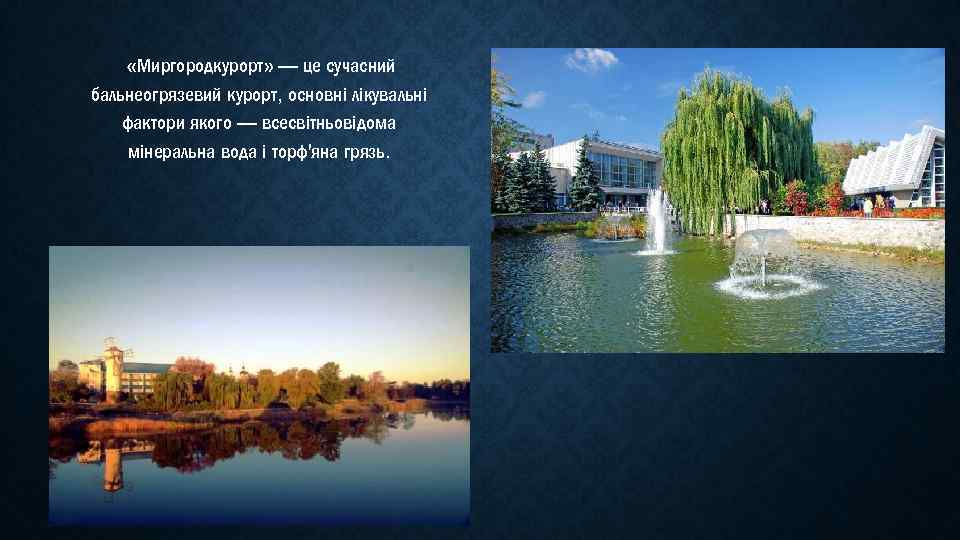 «Миргородкурорт» — це сучасний бальнеогрязевий курорт, основні лікувальні фактори якого — всесвітньовідома мінеральна вода і торф'яна грязь.